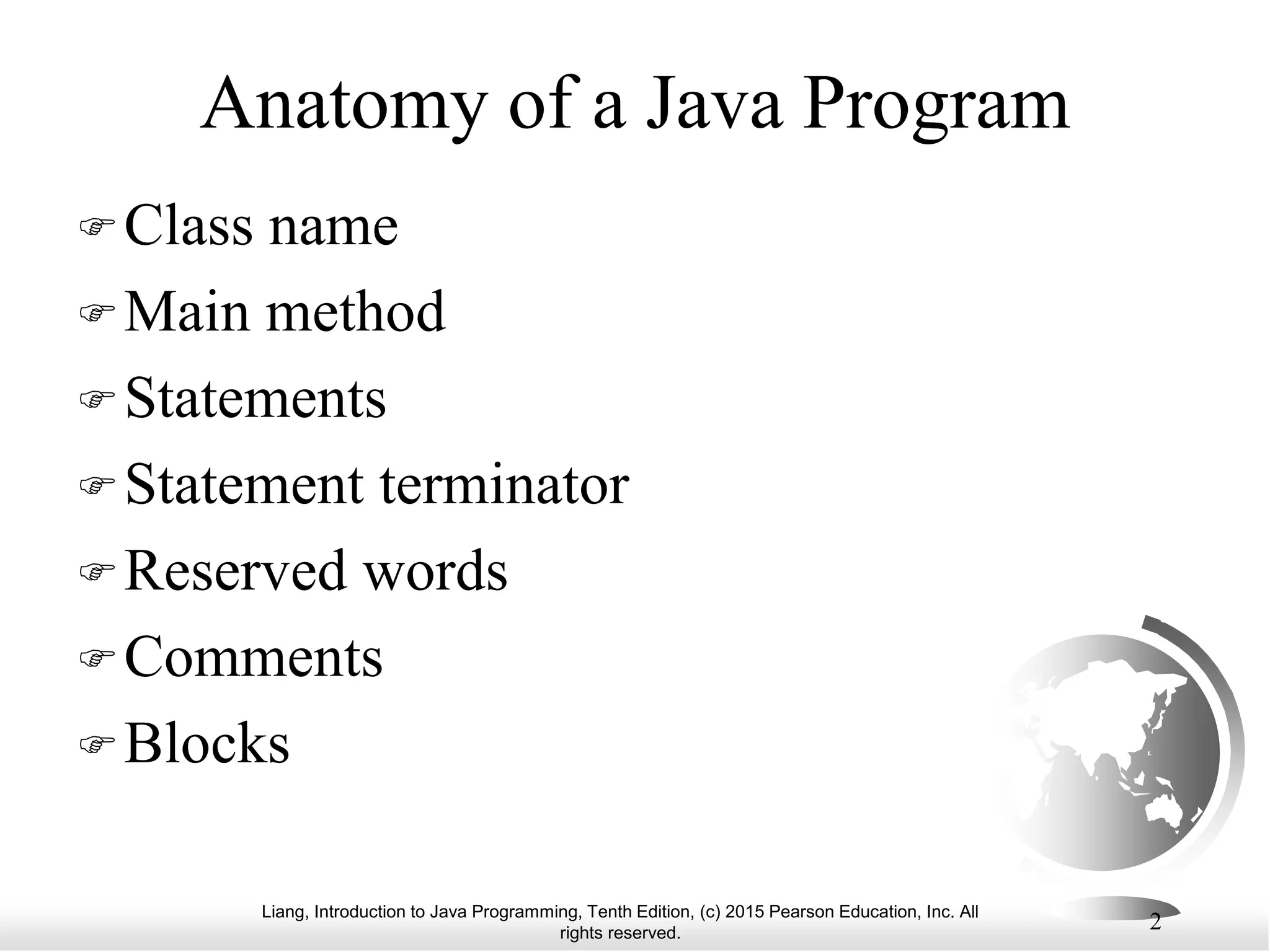 Anatomy of a Java Program

☞ Class name
☞ Main method
☞ Statements
☞ Statement terminator
☞ Reserved words
☞ Comments
☞ Blocks

Liang, Introduction to Java Programming, Tenth Edition, (c) 2015 Pearson Education, Inc. All rights reserved.

2